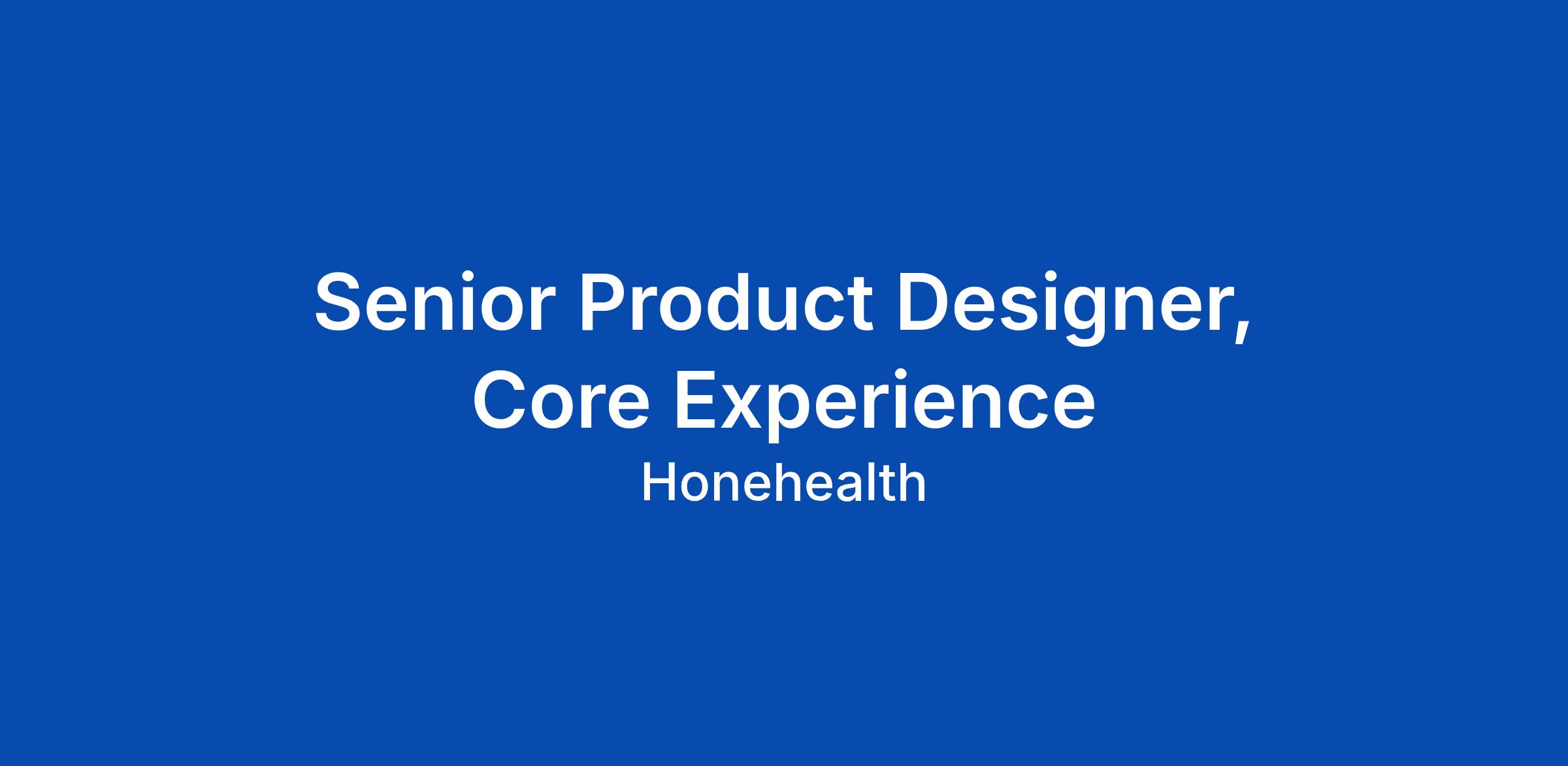 Senior Product Designer, Core Experience

Honehealth